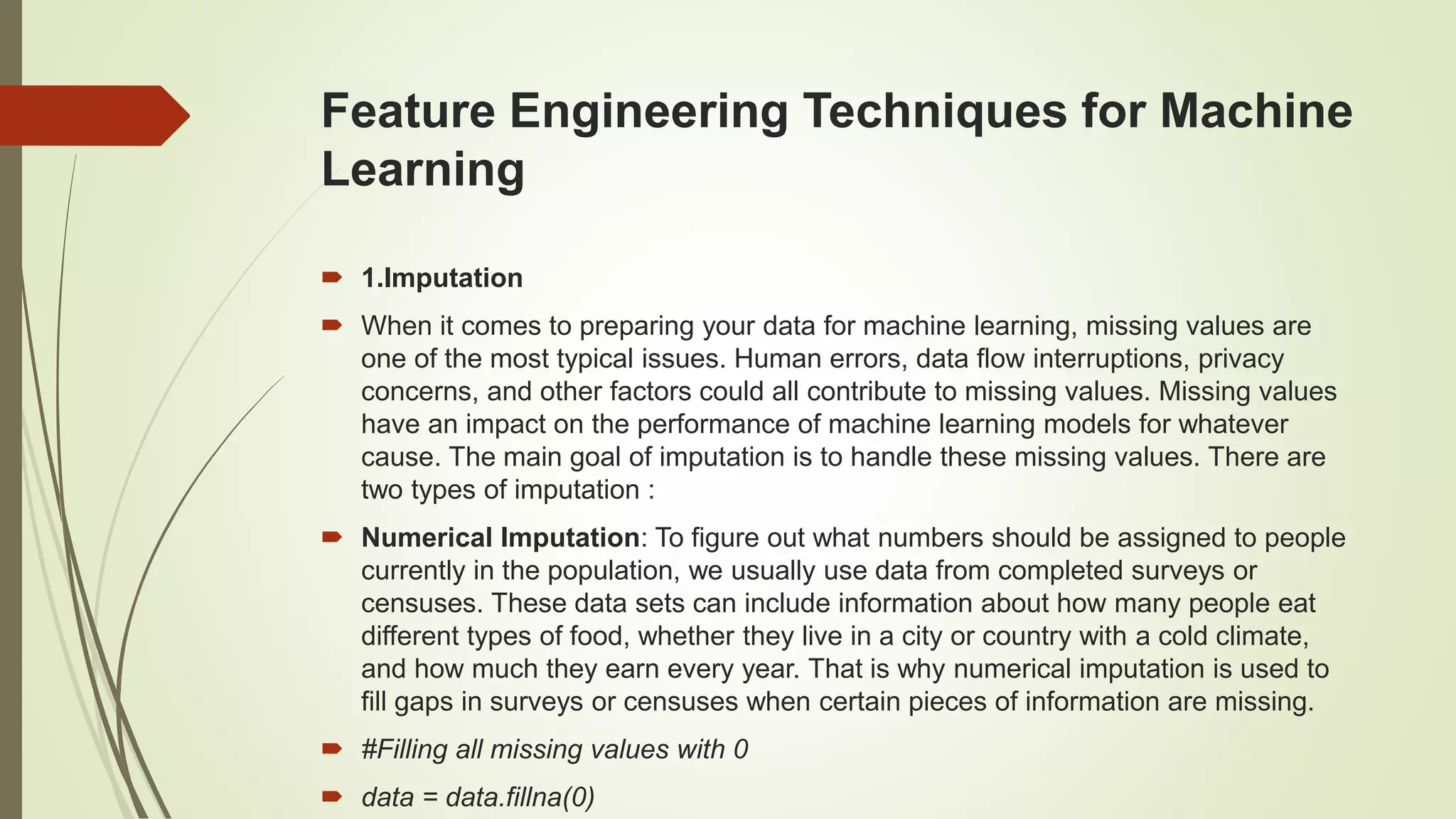 Feature Engineering Techniques for Machine Learning

1.Imputation

When it comes to preparing your data for machine learning, missing values are one of the most typical issues. Human errors, data flow interruptions, privacy concerns, and other factors could all contribute to missing values. Missing values have an impact on the performance of machine learning models for whatever cause. The main goal of imputation is to handle these missing values. There are two types of imputation :

Numerical Imputation: To figure out what numbers should be assigned to people currently in the population, we usually use data from completed surveys or censuses. These data sets can include information about how many people eat different types of food, whether they live in a city or country with a cold climate, and how much they earn every year. That is why numerical imputation is used to fill gaps in surveys or censuses when certain pieces of information are missing.

#Filling all missing values with 0

data = data.fillna(0)